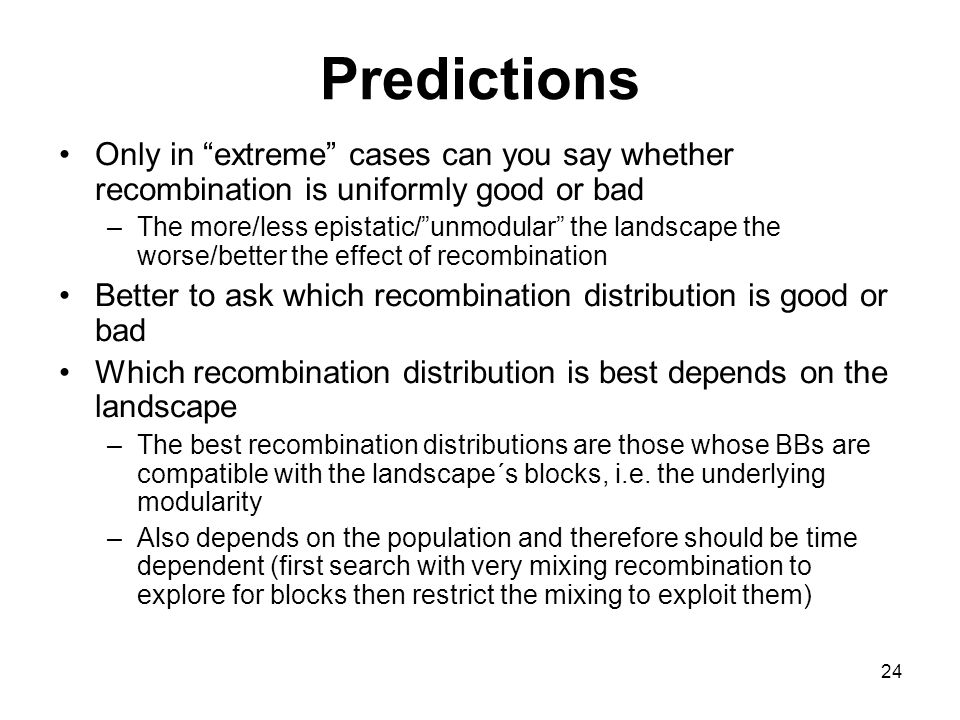 Predictions

• Only in “extreme” cases can you say whether recombination is uniformly good or bad
– The more/less epistatic/”unmodular” the landscape the worse/better the effect of recombination
• Better to ask which recombination distribution is good or bad
• Which recombination distribution is best depends on the landscape
– The best recombination distributions are those whose BBs are compatible with the landscape´s blocks, i.e. the underlying modularity
– Also depends on the population and therefore should be time dependent (first search with very mixing recombination to explore for blocks then restrict the mixing to exploit them)

24